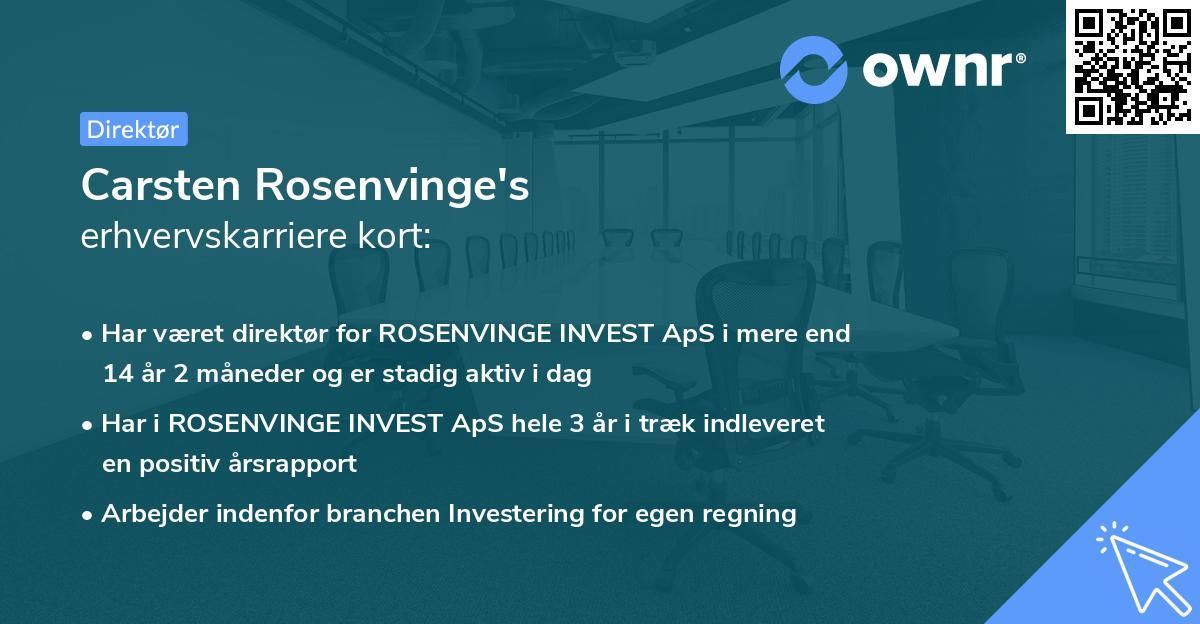 ownr®

Direktør

Carsten Rosenvinge's
erhvervskarriere kort:

• Har været direktør for ROSENVINGE INVEST ApS i mere end 14 år 2 måneder og er stadig aktiv i dag
• Har i ROSENVINGE INVEST ApS hele 3 år i træk indleveret en positiv årsrapport
• Arbejder indenfor branchen Investering for egen regning